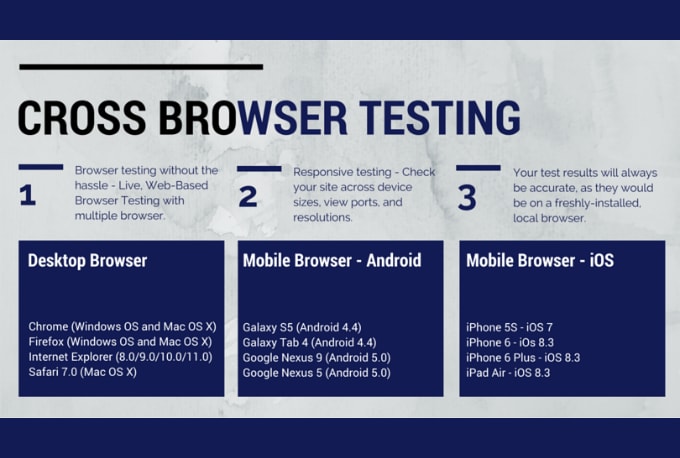 CROSS BROWSER TESTING

1

Browser testing without the hassle - Live, Web-Based Browser Testing with multiple browser.

2

Responsive testing - Check your site across device sizes, view ports, and resolutions.

3

Your test results will always be accurate, as they would be on a freshly-installed, local browser.

Desktop Browser

Chrome (Windows OS and Mac OS X)
Firefox (Windows OS and Mac OS X)
Internet Explorer (8.0/9.0/10.0/11.0)
Safari 7.0 (Mac OS X)

Mobile Browser - Android

Galaxy S5 (Android 4.4)
Galaxy Tab 4 (Android 4.4)
Google Nexus 9 (Android 5.0)
Google Nexus 5 (Android 5.0)

Mobile Browser - iOS

iPhone 5S - iOS 7
iPhone 6 - iOs 8.3
iPhone 6 Plus - iOS 8.3
iPad Air - iOS 8.3